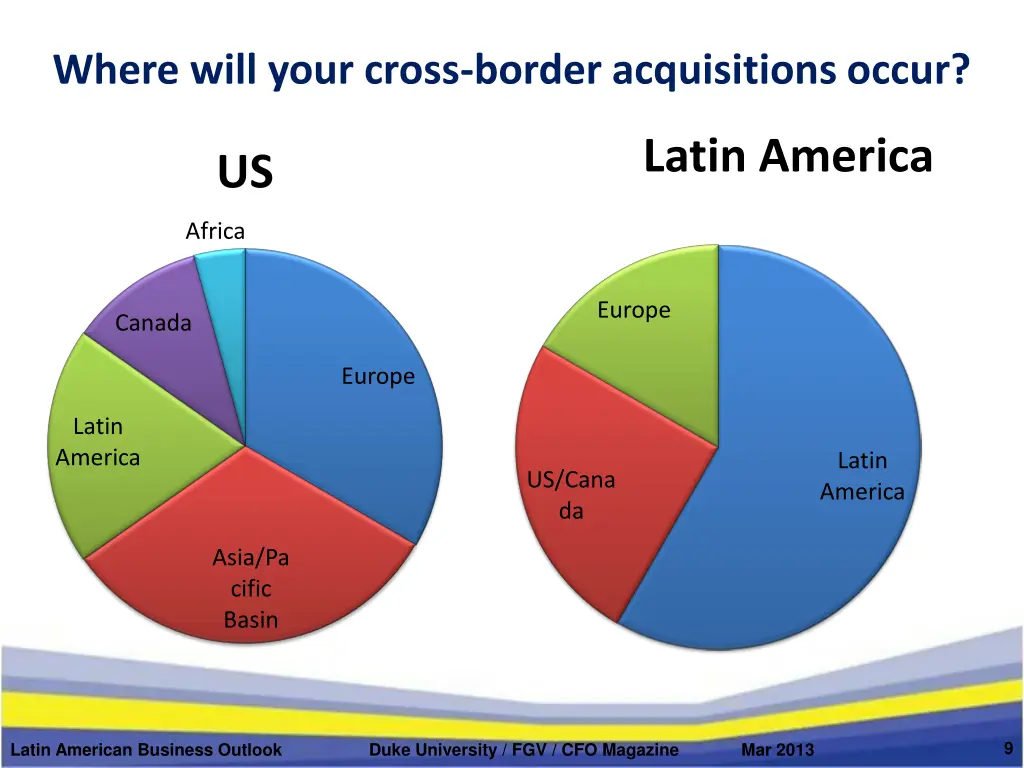 Where will your cross-border acquisitions occur?

US

Africa

Canada

Europe

Latin America

Asia/Pacific Basin

Latin America

Europe

US/Canada

Latin America

Latin American Business Outlook

Duke University / FGV / CFO Magazine

Mar 2013

9